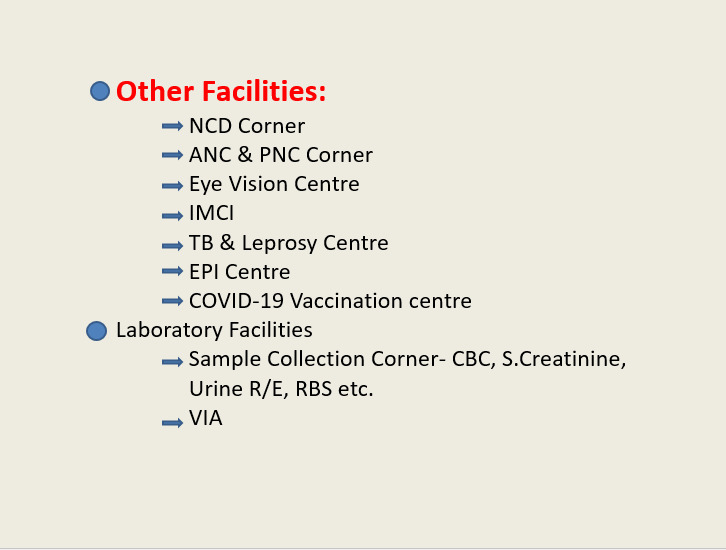 Other Facilities:

NCD Corner

ANC & PNC Corner

Eye Vision Centre

IMCI

TB & Leprosy Centre

EPI Centre

COVID-19 Vaccination centre

Laboratory Facilities

Sample Collection Corner- CBC, S.Creatinine, Urine R/E, RBS etc.

VIA